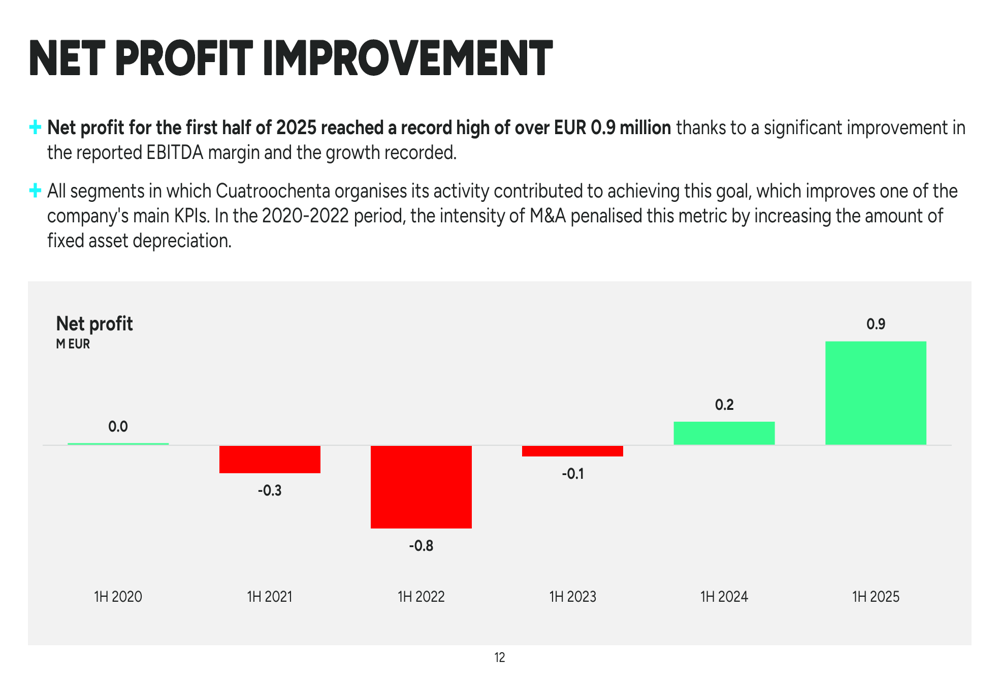 NET PROFIT IMPROVEMENT

+ Net profit for the first half of 2025 reached a record high of over EUR 0.9 million thanks to a significant improvement in the reported EBITDA margin and the growth recorded.

+ All segments in which Cuatroochenta organises its activity contributed to achieving this goal, which improves one of the company's main KPIs. In the 2020-2022 period, the intensity of M&A penalised this metric by increasing the amount of fixed asset depreciation.

Net profit
M EUR

0.0
-0.3
-0.8
-0.1
0.2
0.9

1H 2020
1H 2021
1H 2022
1H 2023
1H 2024
1H 2025

12